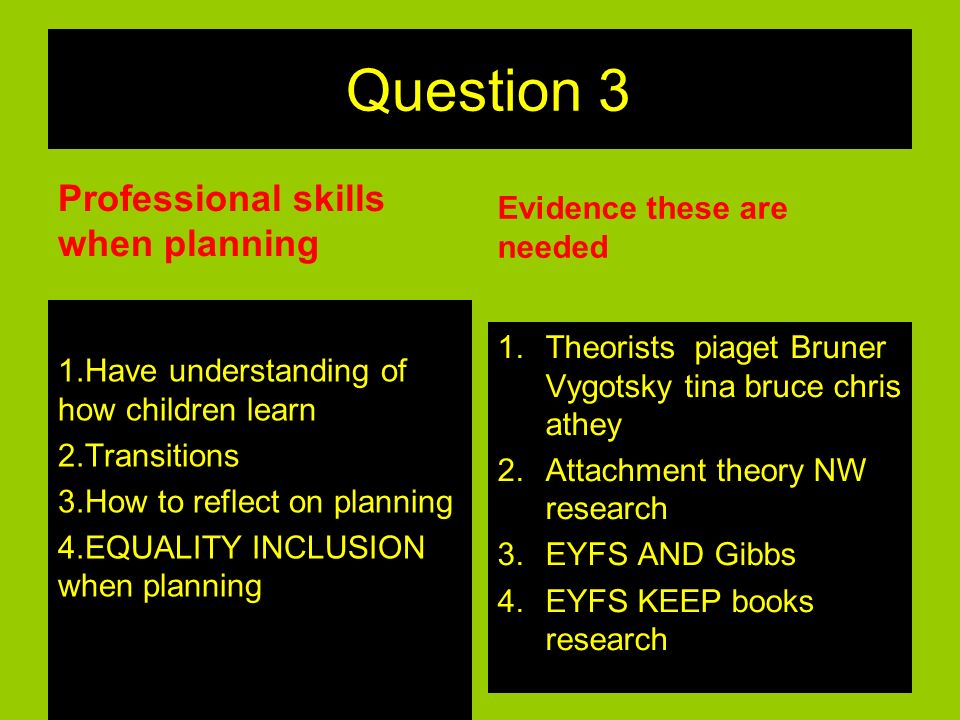 Question 3

Professional skills when planning

1.Have understanding of how children learn
2.Transitions
3.How to reflect on planning
4.EQUALITY INCLUSION when planning

Evidence these are needed

1. Theorists piaget Bruner Vygotsky tina bruce chris athey
2. Attachment theory NW research
3. EYFS AND Gibbs
4. EYFS KEEP books research